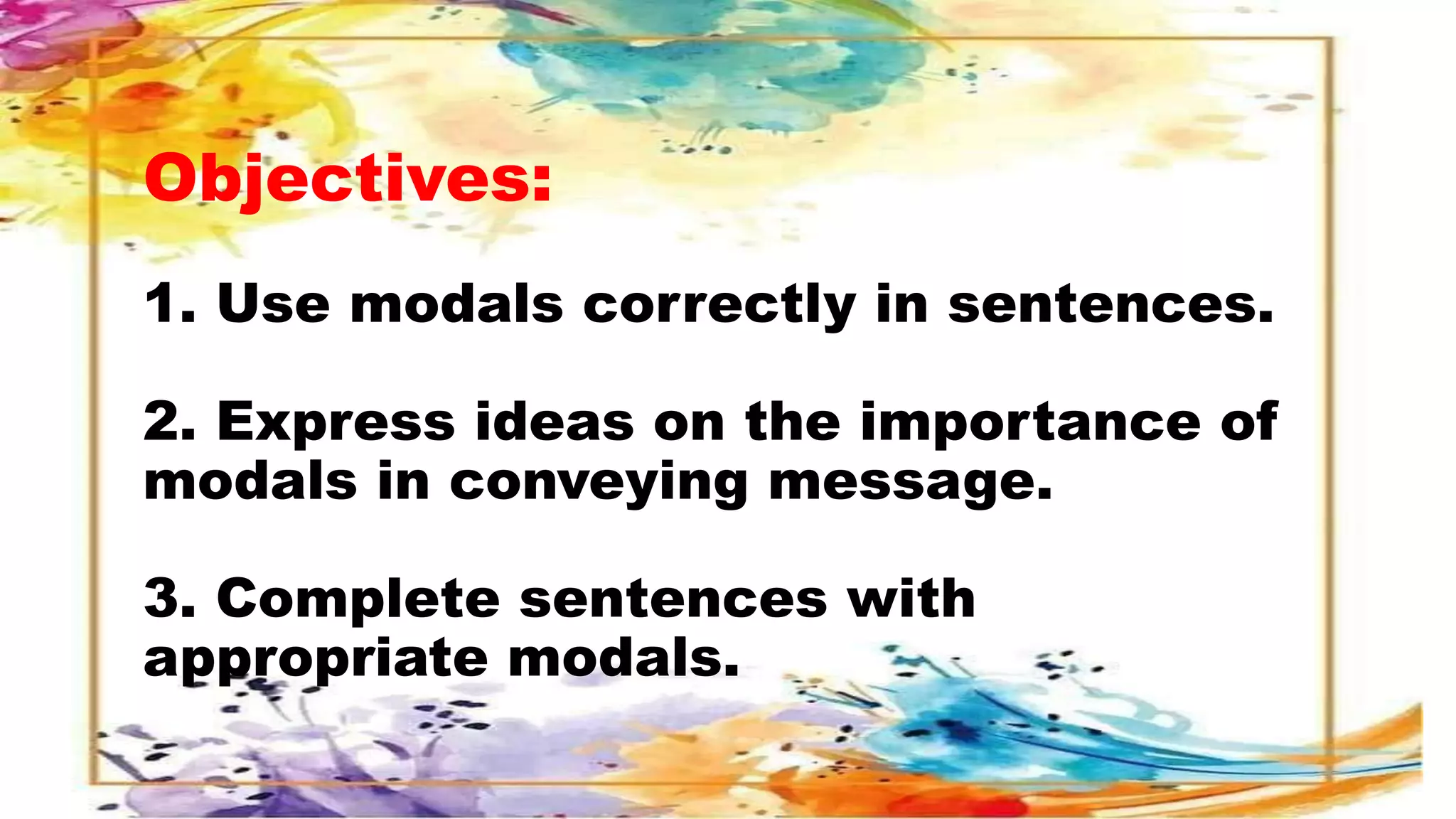 Objectives:

1. Use modals correctly in sentences.

2. Express ideas on the importance of modals in conveying message.

3. Complete sentences with appropriate modals.